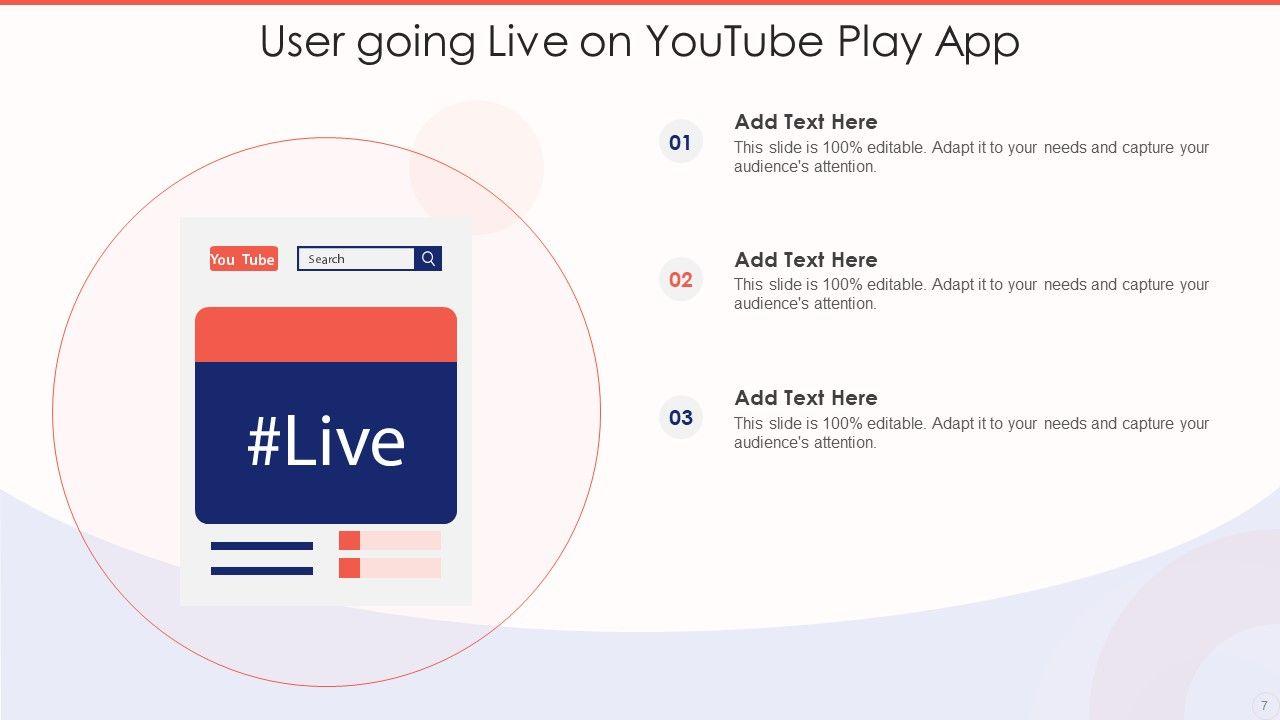 User going Live on YouTube Play App

You Tube

Search

#Live

01

Add Text Here

This slide is 100% editable. Adapt it to your needs and capture your audience's attention.

02

Add Text Here

This slide is 100% editable. Adapt it to your needs and capture your audience's attention.

03

Add Text Here

This slide is 100% editable. Adapt it to your needs and capture your audience's attention.

7